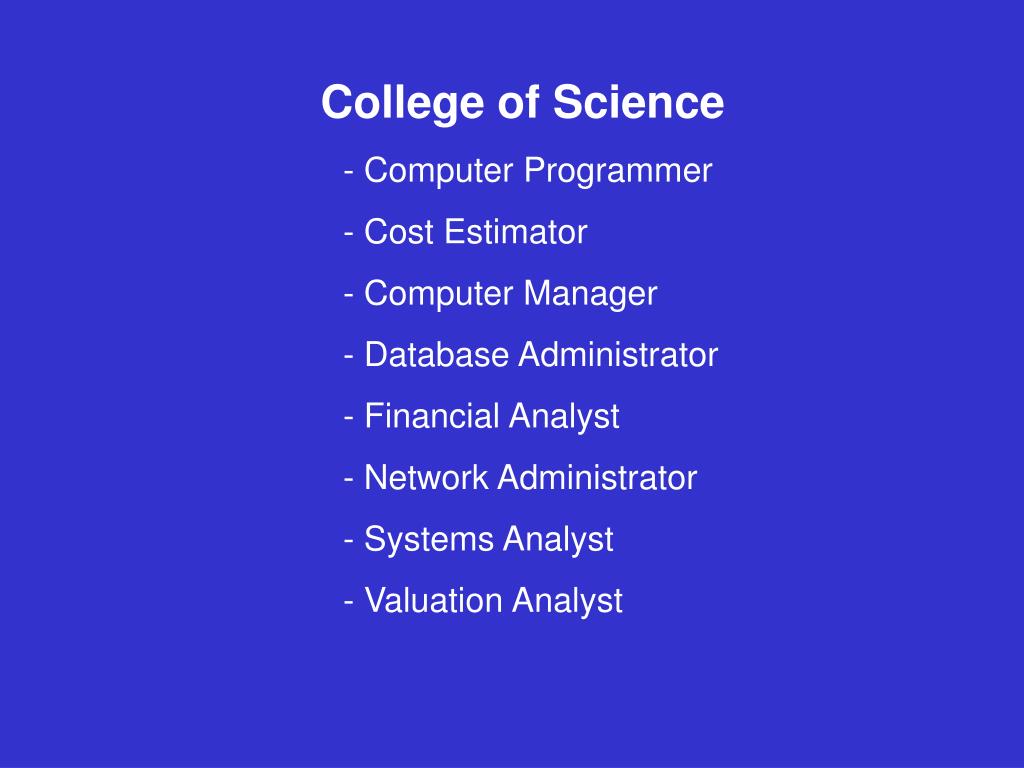 College of Science

- Computer Programmer
- Cost Estimator
- Computer Manager
- Database Administrator
- Financial Analyst
- Network Administrator
- Systems Analyst
- Valuation Analyst